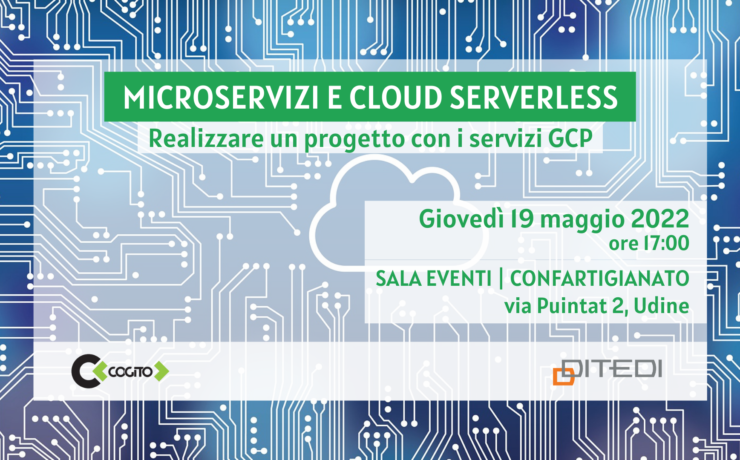 MICROSERVIZI E CLOUD SERVERLESS
Realizzare un progetto con i servizi GCP

Giovedì 19 maggio 2022
ore 17:00

SALA EVENTI | CONFARTIGIANATO
via Puintat 2, Udine

COGITO

DITEDI